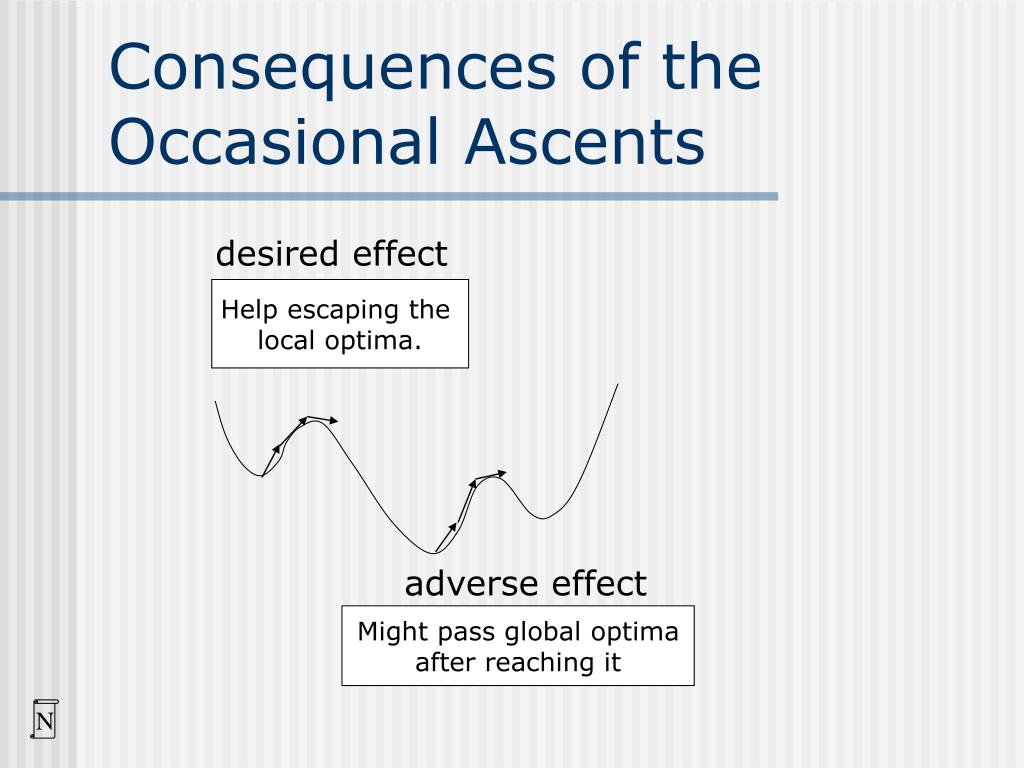 Consequences of the Occasional Ascents

desired effect

Help escaping the local optima.

adverse effect

Might pass global optima after reaching it

N